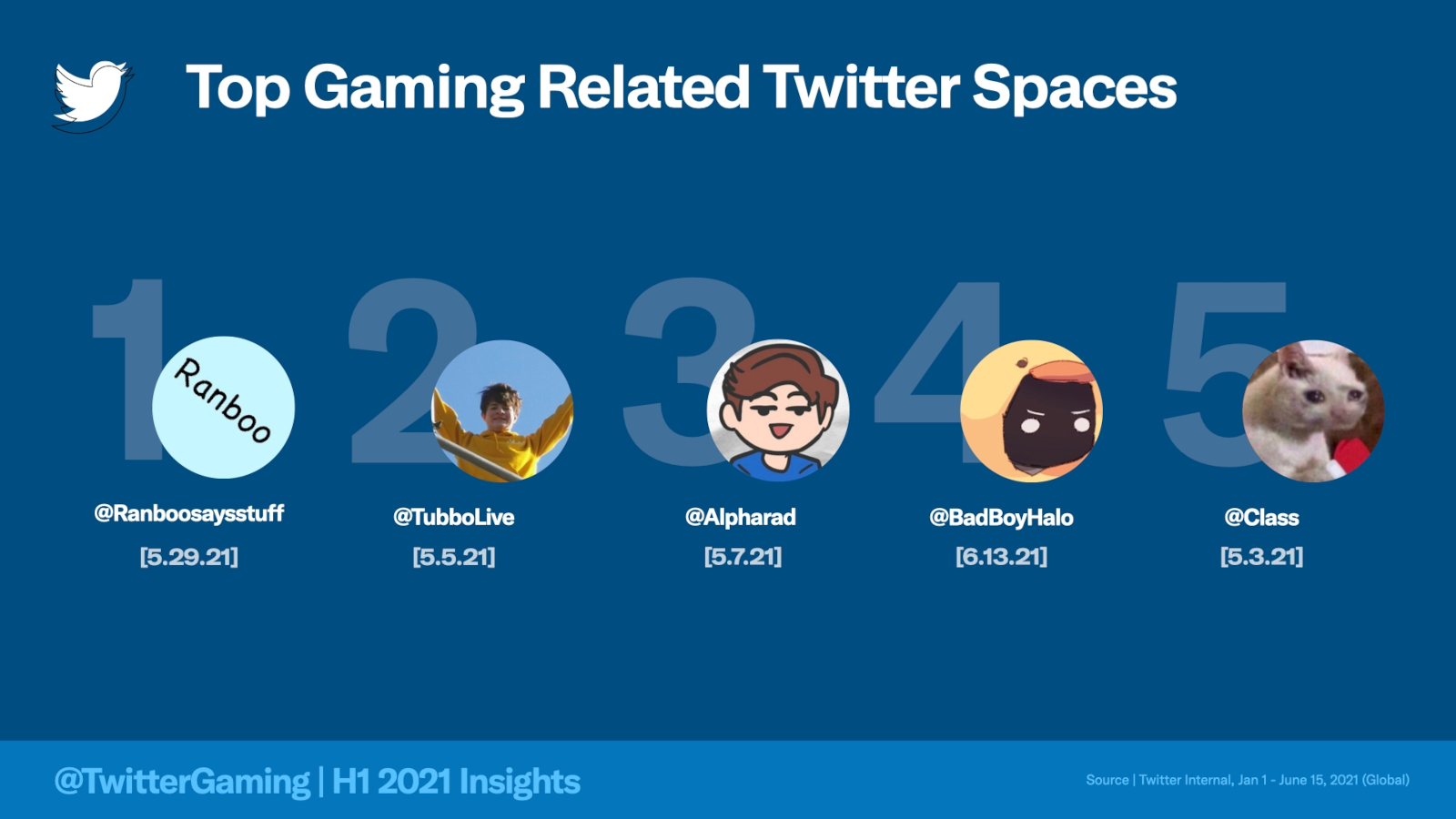 Top Gaming Related Twitter Spaces

1

Ranboo

@Ranboosaysstuff

[5.29.21]

2

@TubboLive

[5.5.21]

3

@Alpharad

[5.7.21]

4

@BadBoyHalo

[6.13.21]

5

@Class

[5.3.21]

@TwitterGaming | H1 2021 Insights

Source | Twitter Internal, Jan 1 - June 15, 2021 (Global)